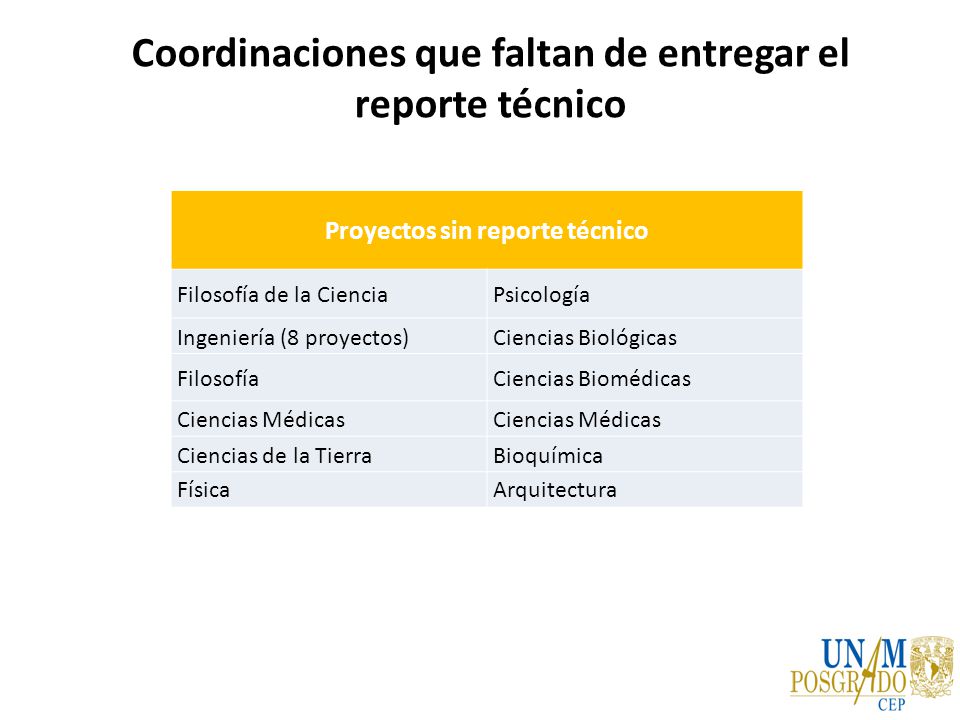 Coordinaciones que faltan de entregar el reporte técnico

| Proyectos sin reporte técnico | |
|---|---|
| Filosofía de la Ciencia | Psicología |
| Ingeniería (8 proyectos) | Ciencias Biológicas |
| Filosofía | Ciencias Biomédicas |
| Ciencias Médicas | Ciencias Médicas |
| Ciencias de la Tierra | Bioquímica |
| Física | Arquitectura |

UNAM
POSGRADO
CEP